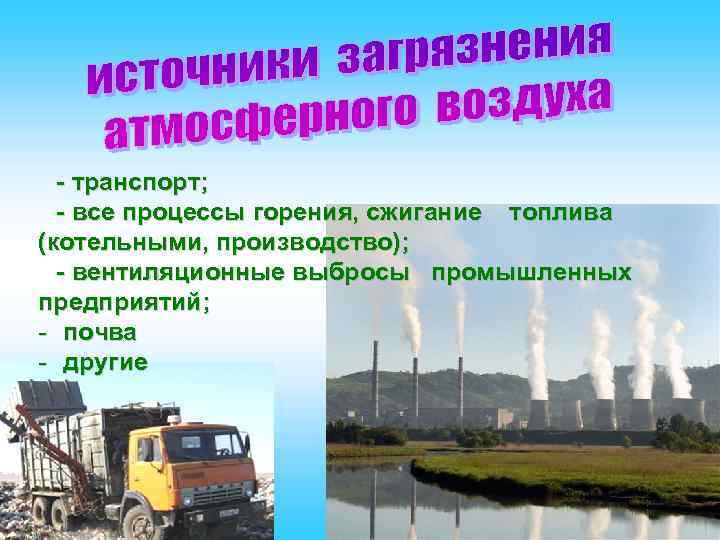 источники загрязнения атмосферного воздуха

- транспорт;

- все процессы горения, сжигание топлива (котельными, производство);

- вентиляционные выбросы промышленных предприятий;

- почва

- другие